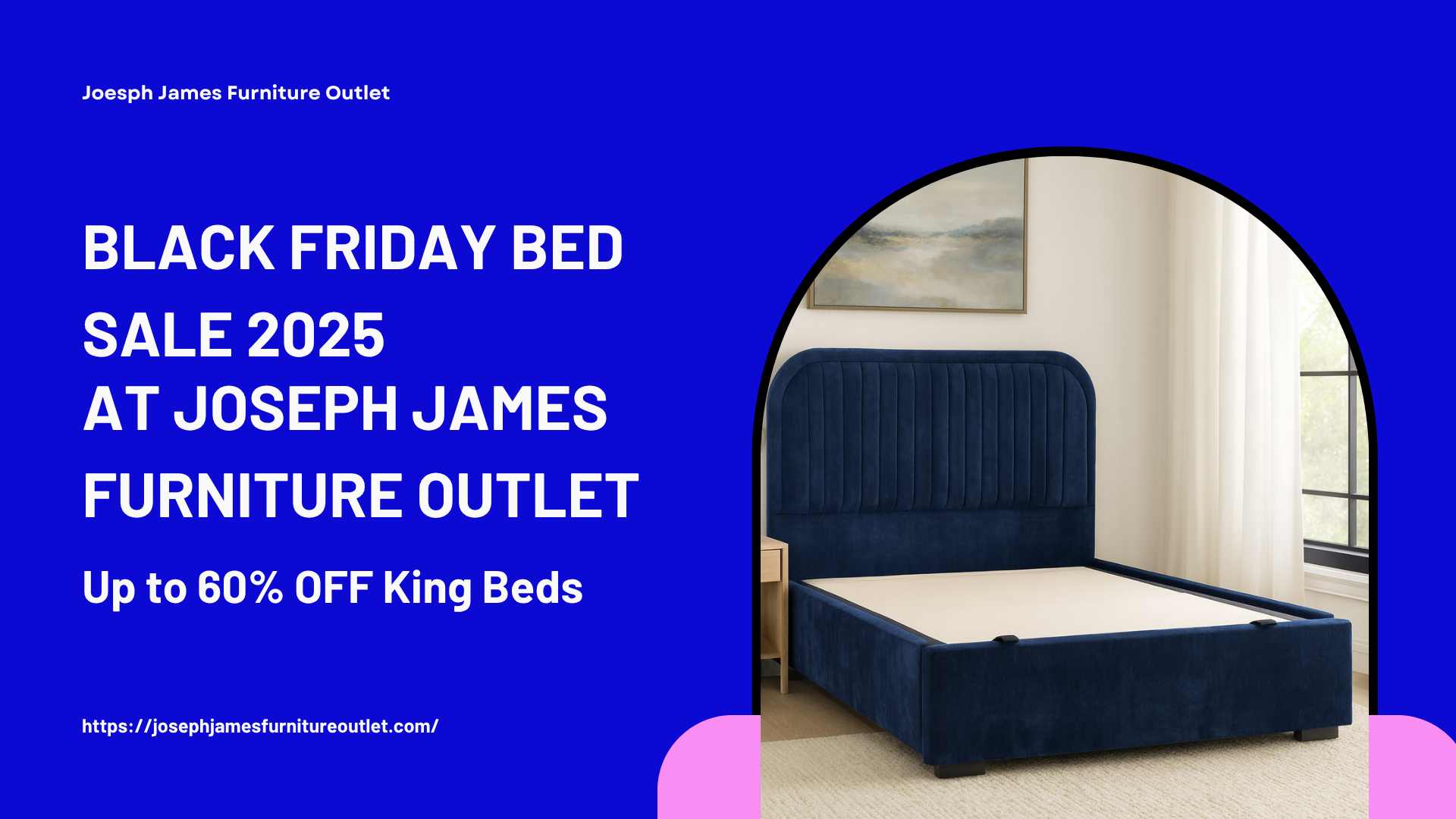 Joesph James Furniture Outlet

BLACK FRIDAY BED SALE 2025
AT JOSEPH JAMES FURNITURE OUTLET

Up to 60% OFF King Beds

https://josephjamesfurnitureoutlet.com/